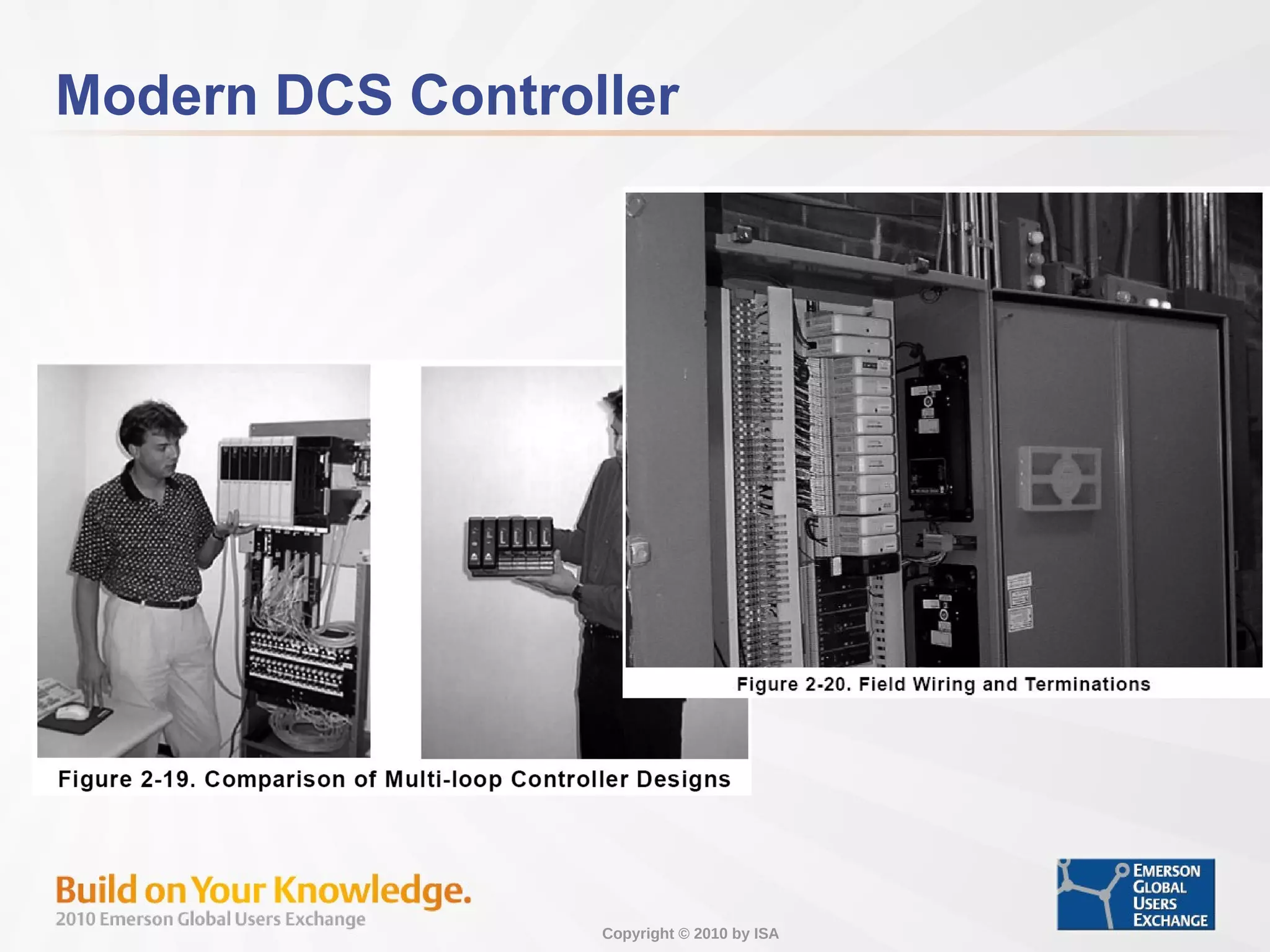 Modern DCS Controller

Figure 2-20. Field Wiring and Terminations

Figure 2-19. Comparison of Multi-loop Controller Designs

Build on Your Knowledge.
2010 Emerson Global Users Exchange

Copyright © 2010 by ISA

EMERSON GLOBAL USERS EXCHANGE